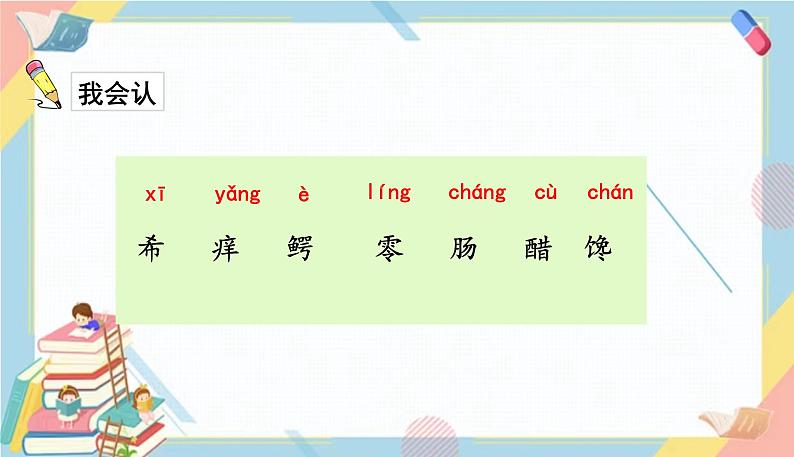 我会认

xī　yǎng　è　líng　cháng　cù　chán

希　痒　鳄　零　肠　醋　馋